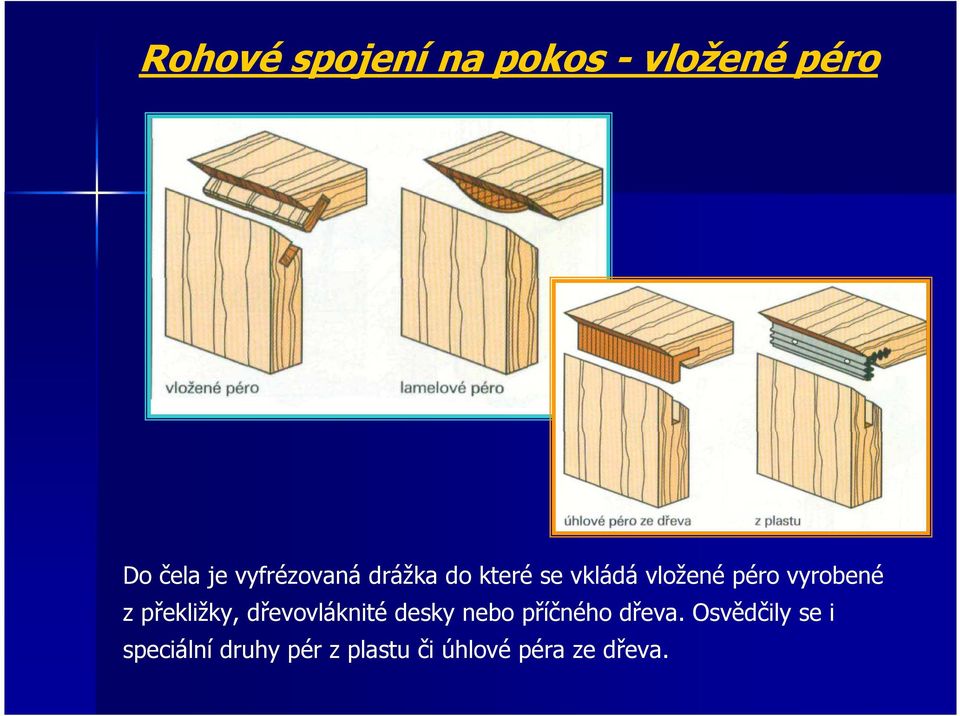 Rohové spojení na pokos - vložené péro

vložené péro

lamelové péro

úhlové péro ze dřeva

z plastu

Do čela je vyfrézovaná drážka do které se vkládá vložené péro vyrobené z překližky, dřevovláknité desky nebo příčného dřeva. Osvědčily se i speciální druhy pér z plastu či úhlové péra ze dřeva.